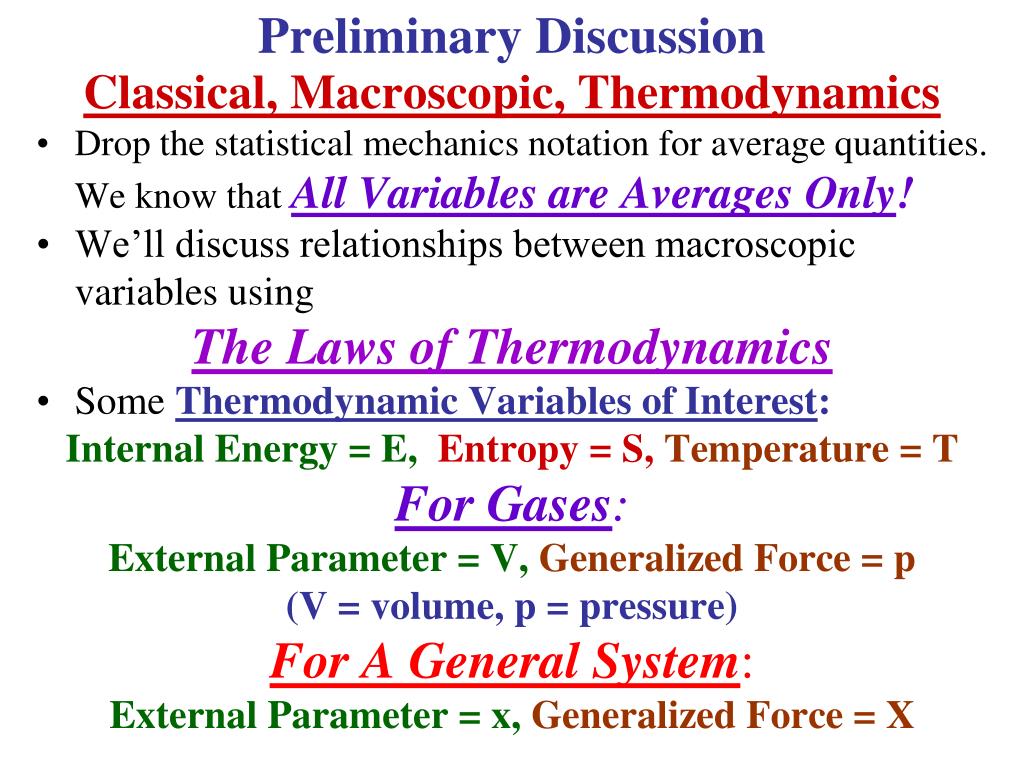 Preliminary Discussion
Classical, Macroscopic, Thermodynamics

• Drop the statistical mechanics notation for average quantities. We know that All Variables are Averages Only!
• We'll discuss relationships between macroscopic variables using

The Laws of Thermodynamics

• Some Thermodynamic Variables of Interest:

Internal Energy = E, Entropy = S, Temperature = T

For Gases:

External Parameter = V, Generalized Force = p

(V = volume, p = pressure)

For A General System:

External Parameter = x, Generalized Force = X